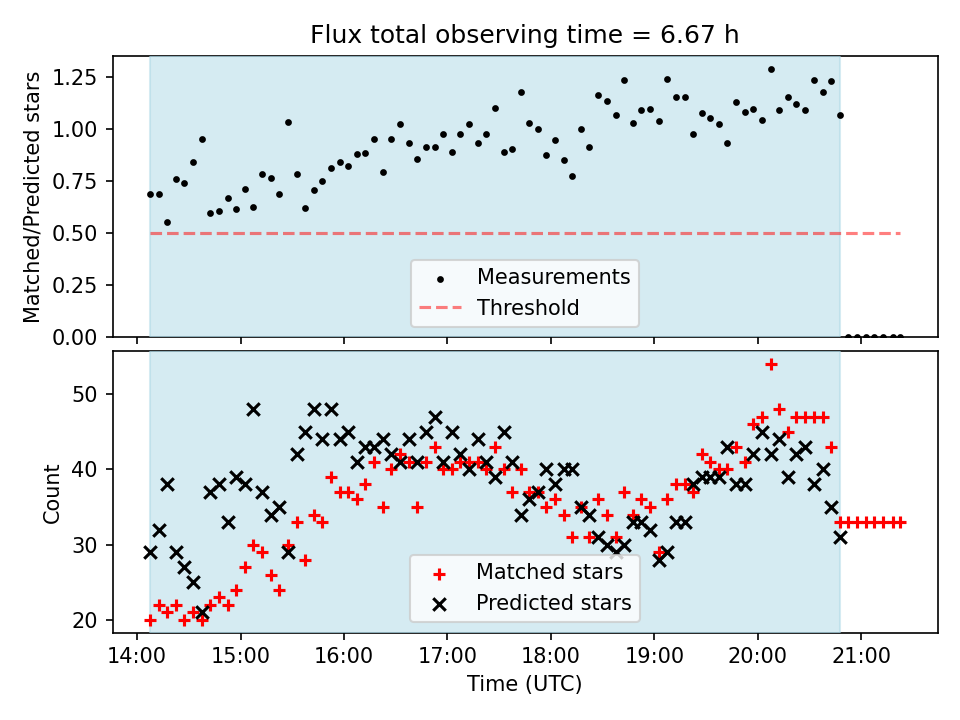 Flux total observing time = 6.67 h

Matched/Predicted stars

1.25
1.00
0.75
0.50
0.25
0.00

Measurements
Threshold

Count

50
40
30
20

Matched stars
Predicted stars

14:00
15:00
16:00
17:00
18:00
19:00
20:00
21:00

Time (UTC)